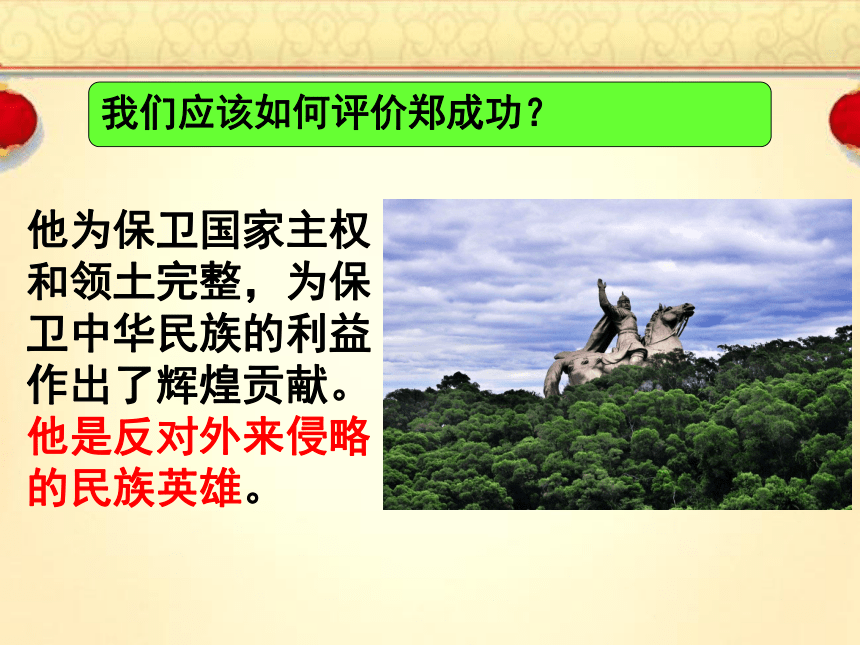 我们应该如何评价郑成功？

他为保卫国家主权和领土完整，为保卫中华民族的利益作出了辉煌贡献。他是反对外来侵略的民族英雄。